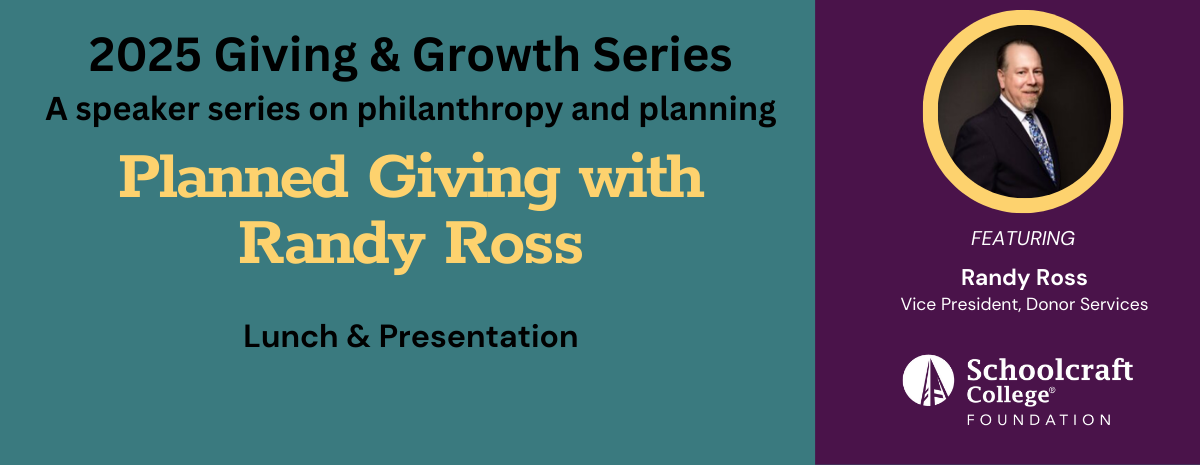 2025 Giving & Growth Series
A speaker series on philanthropy and planning

Planned Giving with Randy Ross

Lunch & Presentation

FEATURING

Randy Ross
Vice President, Donor Services

Schoolcraft College®
FOUNDATION